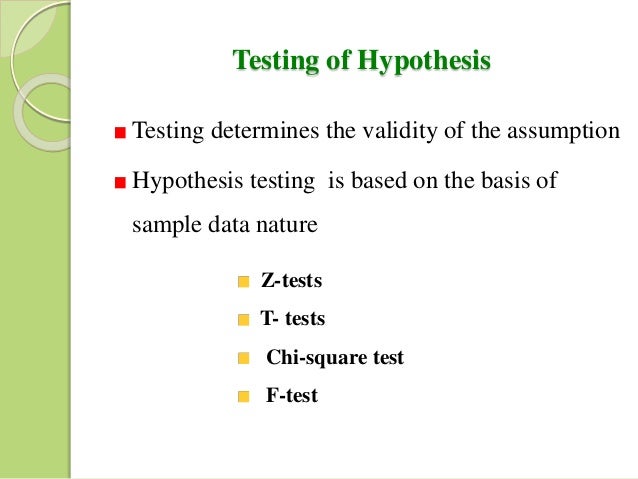 Testing of Hypothesis

Testing determines the validity of the assumption

Hypothesis testing is based on the basis of sample data nature

Z-tests

T- tests

Chi-square test

F-test